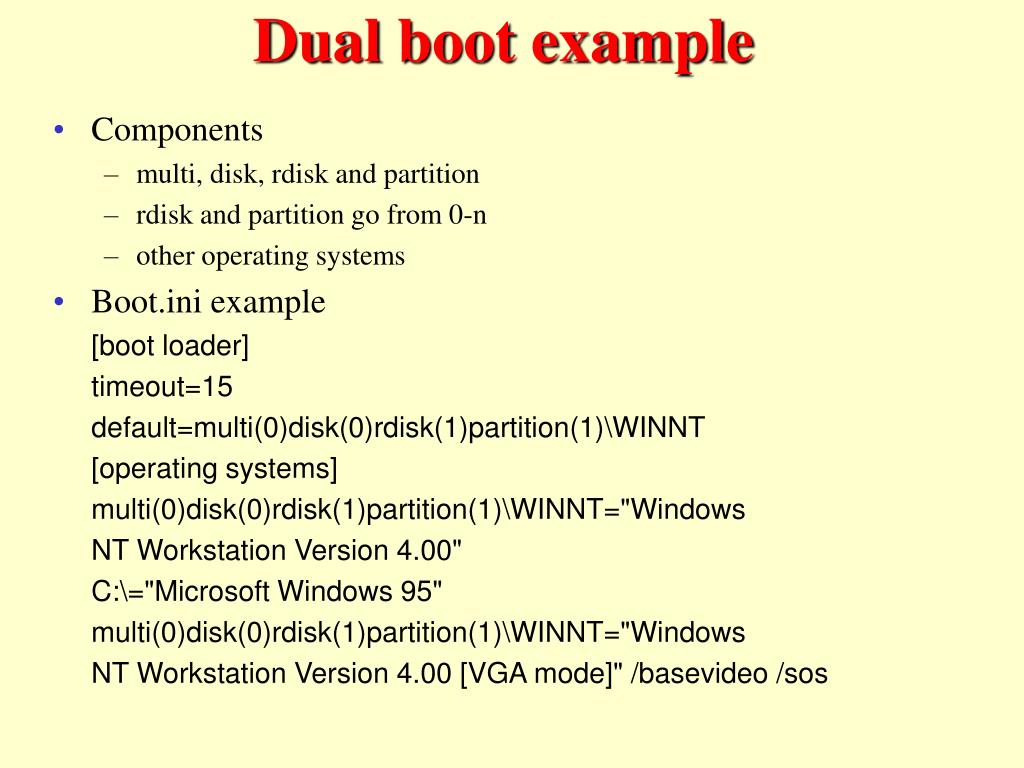 Dual boot example

• Components
– multi, disk, rdisk and partition
– rdisk and partition go from 0-n
– other operating systems
• Boot.ini example
[boot loader]
timeout=15
default=multi(0)disk(0)rdisk(1)partition(1)\WINNT
[operating systems]
multi(0)disk(0)rdisk(1)partition(1)\WINNT="Windows NT Workstation Version 4.00"
C:\="Microsoft Windows 95"
multi(0)disk(0)rdisk(1)partition(1)\WINNT="Windows NT Workstation Version 4.00 [VGA mode]" /basevideo /sos